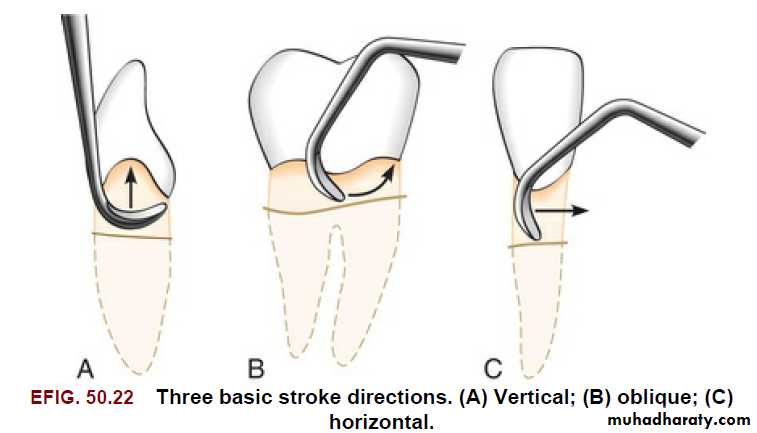 A B C

EFIG. 50.22 Three basic stroke directions. (A) Vertical; (B) oblique; (C) horizontal.

muhadharaty.com